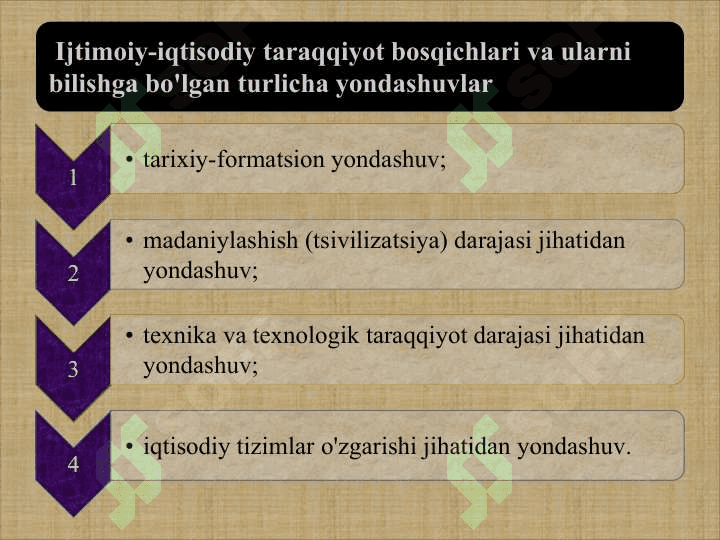 Ijtimoiy-iqtisodiy taraqqiyot bosqichlari va ularni bilishga bo'lgan turlicha yondashuvlar

1
• tarixiy-formatsion yondashuv;

2
• madaniylashish (tsivilizatsiya) darajasi jihatidan yondashuv;

3
• texnika va texnologik taraqqiyot darajasi jihatidan yondashuv;

4
• iqtisodiy tizimlar o'zgarishi jihatidan yondashuv.